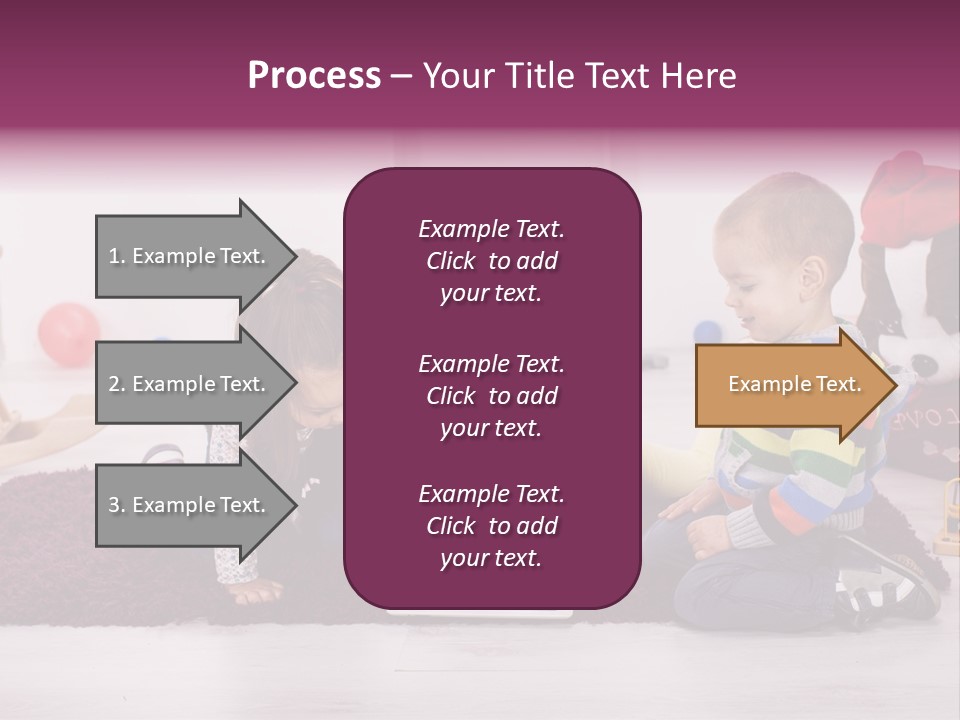 Process – Your Title Text Here

1. Example Text.

2. Example Text.

3. Example Text.

Example Text. Click to add your text.

Example Text. Click to add your text.

Example Text. Click to add your text.

Example Text.